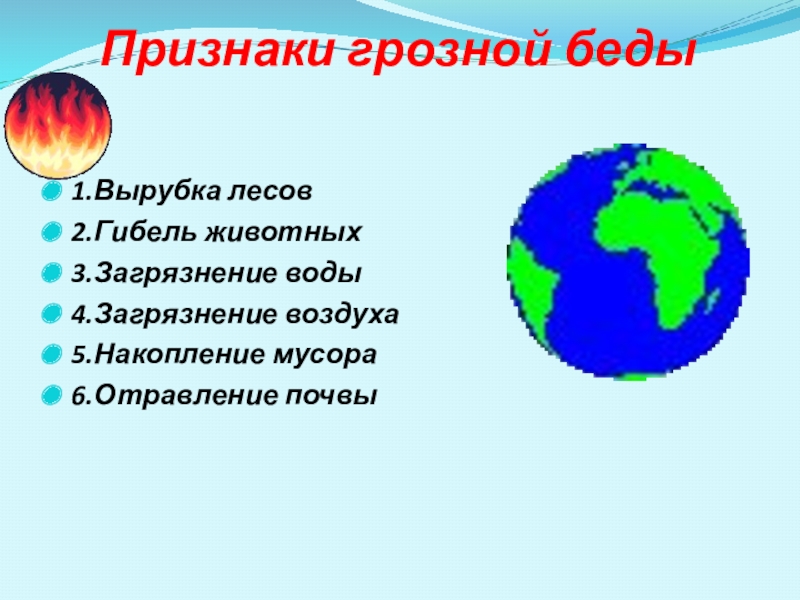 Признаки грозной беды

1.Вырубка лесов
2.Гибель животных
3.Загрязнение воды
4.Загрязнение воздуха
5.Накопление мусора
6.Отравление почвы